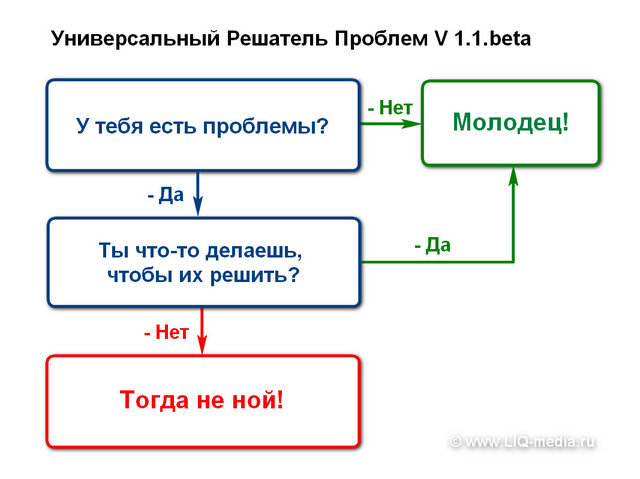 Универсальный Решатель Проблем V 1.1.beta

У тебя есть проблемы?

- Нет

Молодец!

- Да

Ты что-то делаешь, чтобы их решить?

- Да

- Нет

Тогда не ной!

© www.LIQ-media.ru